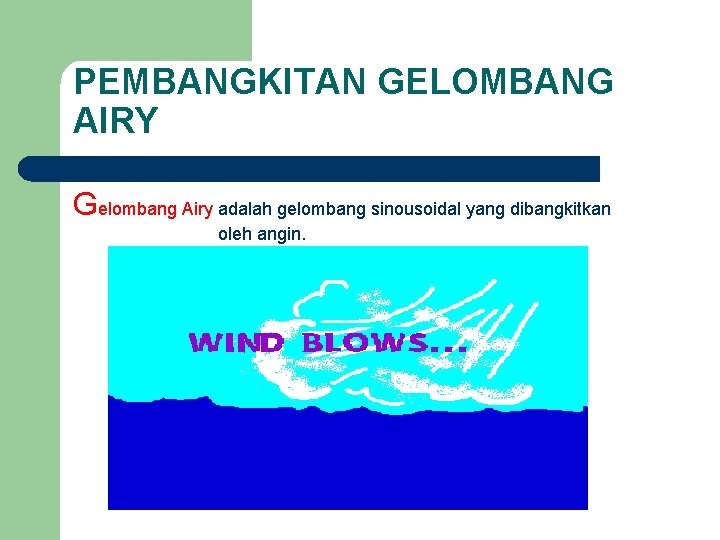 PEMBANGKITAN GELOMBANG AIRY

Gelombang Airy adalah gelombang sinousoidal yang dibangkitkan oleh angin.

WIND BLOWS...